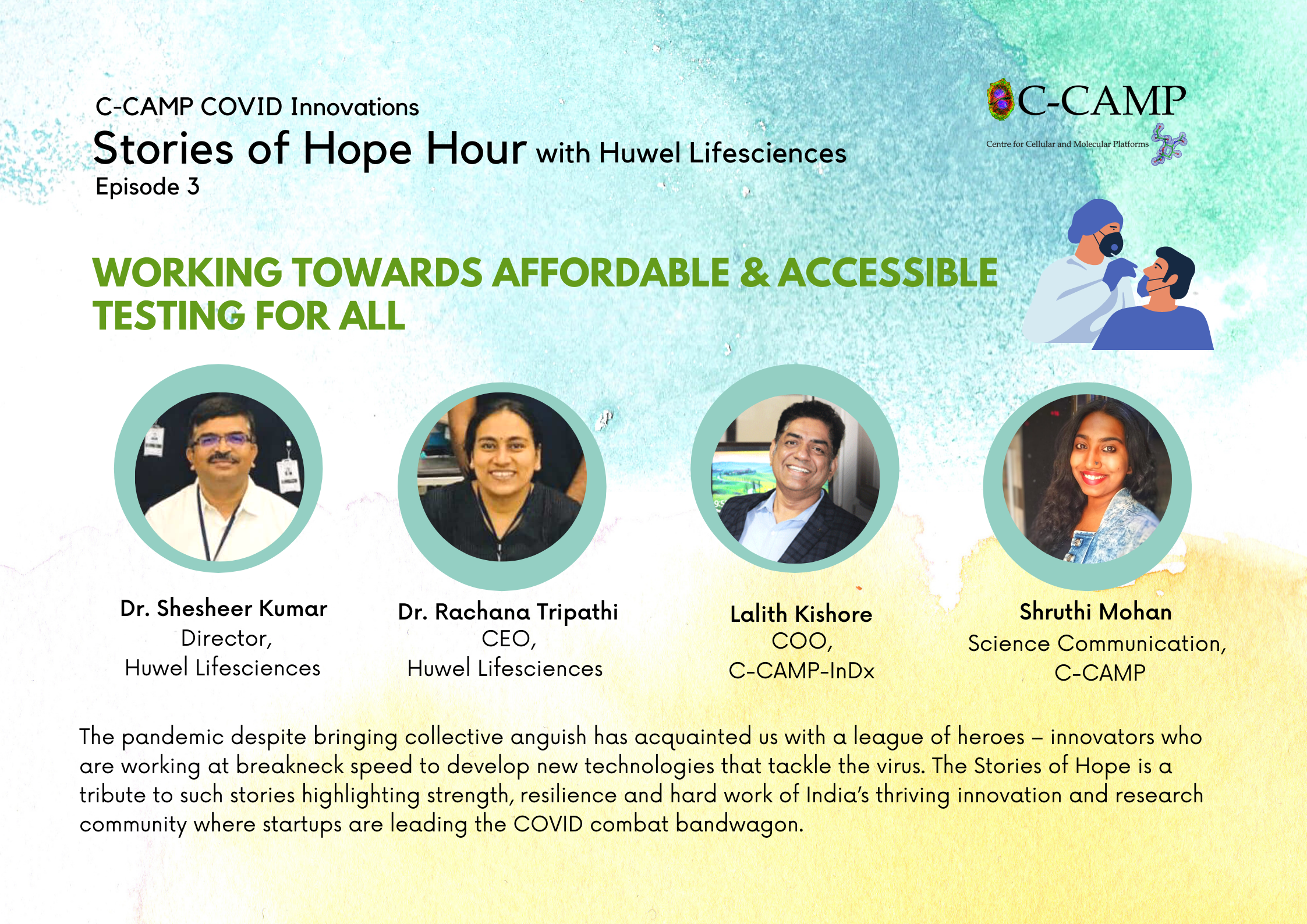 C-CAMP COVID Innovations
Stories of Hope Hour with Huwel Lifesciences
Episode 3

C-CAMP
Centre for Cellular and Molecular Platforms

WORKING TOWARDS AFFORDABLE & ACCESSIBLE TESTING FOR ALL

Dr. Shesheer Kumar
Director,
Huwel Lifesciences

Dr. Rachana Tripathi
CEO,
Huwel Lifesciences

Lalith Kishore
COO,
C-CAMP-InDx

Shruthi Mohan
Science Communication,
C-CAMP

The pandemic despite bringing collective anguish has acquainted us with a league of heroes – innovators who are working at breakneck speed to develop new technologies that tackle the virus. The Stories of Hope is a tribute to such stories highlighting strength, resilience and hard work of India's thriving innovation and research community where startups are leading the COVID combat bandwagon.